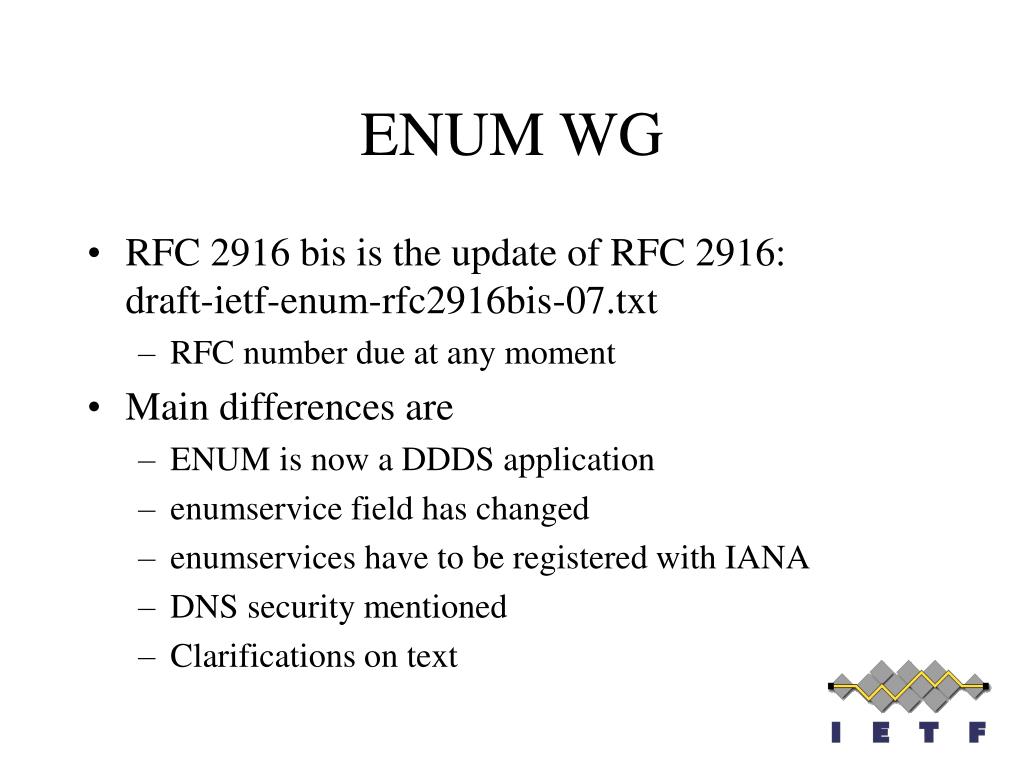 ENUM WG

• RFC 2916 bis is the update of RFC 2916: draft-ietf-enum-rfc2916bis-07.txt
  – RFC number due at any moment
• Main differences are
  – ENUM is now a DDDS application
  – enumservice field has changed
  – enumservices have to be registered with IANA
  – DNS security mentioned
  – Clarifications on text

I E T F